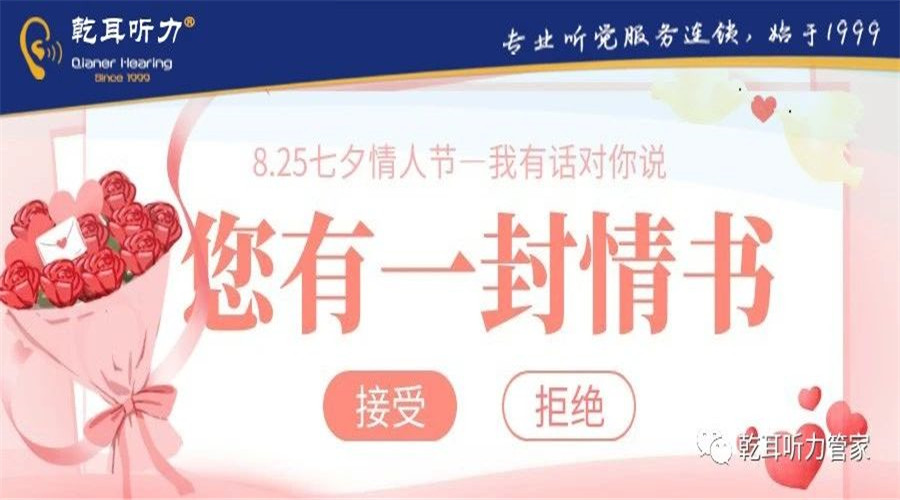 乾耳听力®
Qianer Hearing
Since 1999

专业听觉服务连锁，始于1999

8.25七夕情人节—我有话对你说

您有一封情书

接受

拒绝

乾耳听力管家